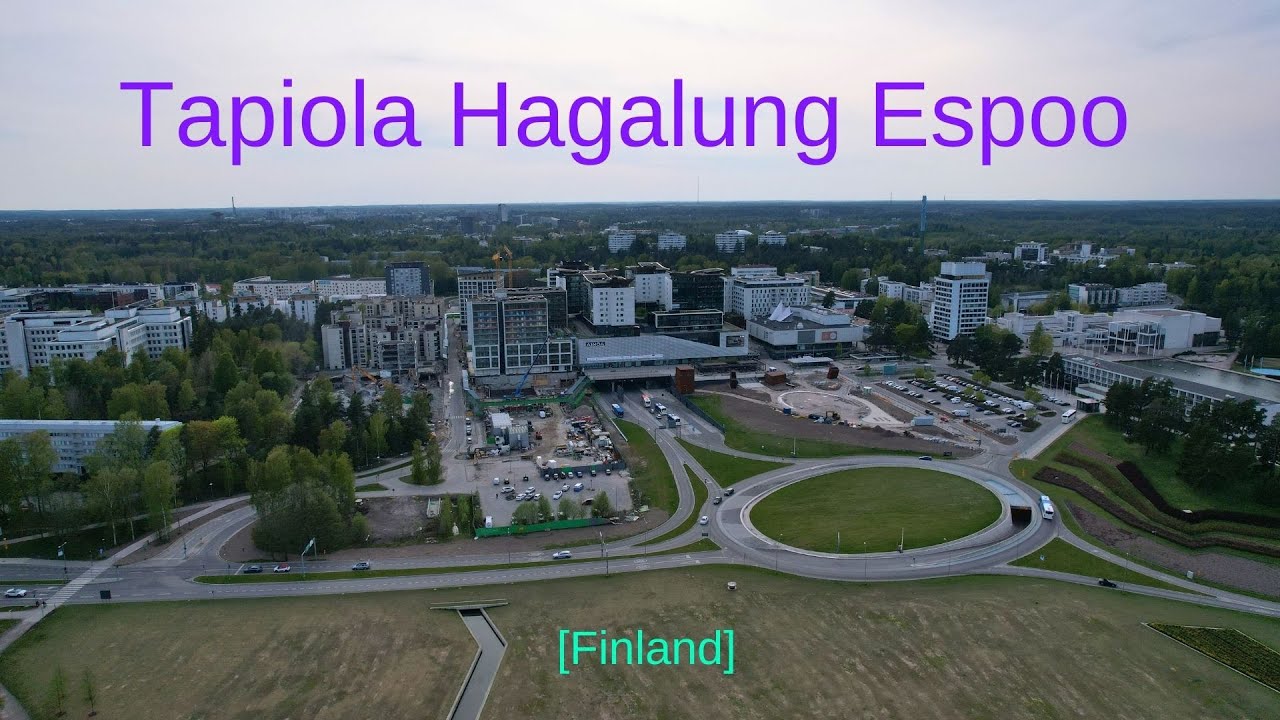 Tapiola Hagalung Espoo

[Finland]